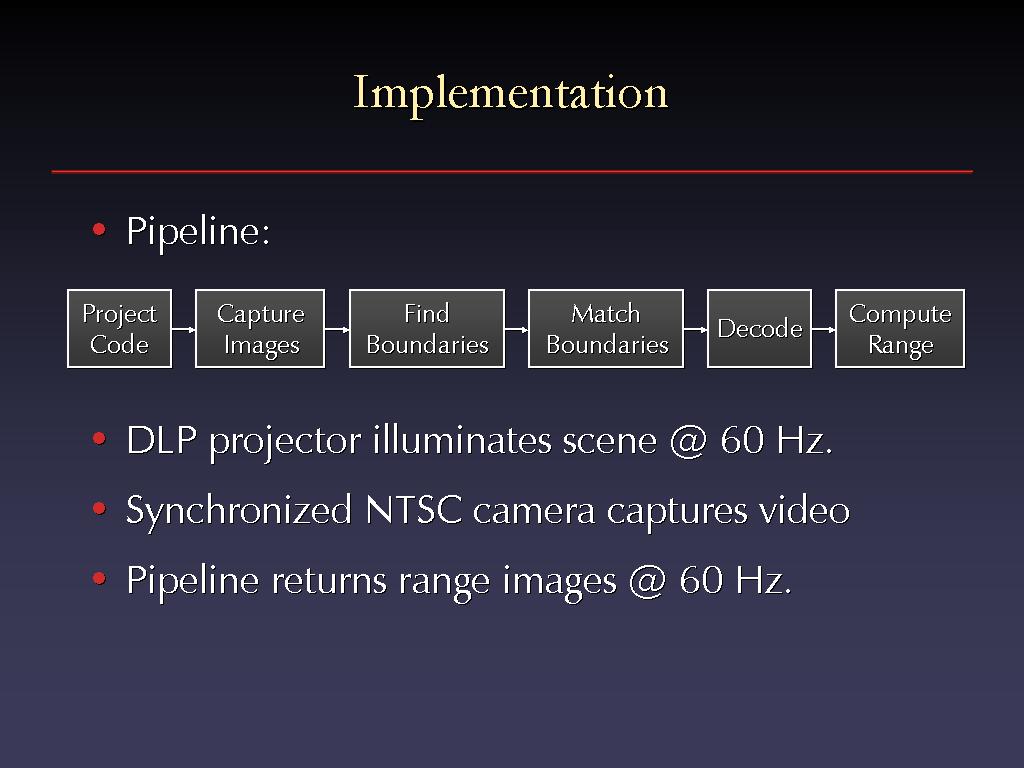 Implementation

• Pipeline:

Project Code

Capture Images

Find Boundaries

Match Boundaries

Decode

Compute Range

• DLP projector illuminates scene @ 60 Hz.

• Synchronized NTSC camera captures video

• Pipeline returns range images @ 60 Hz.